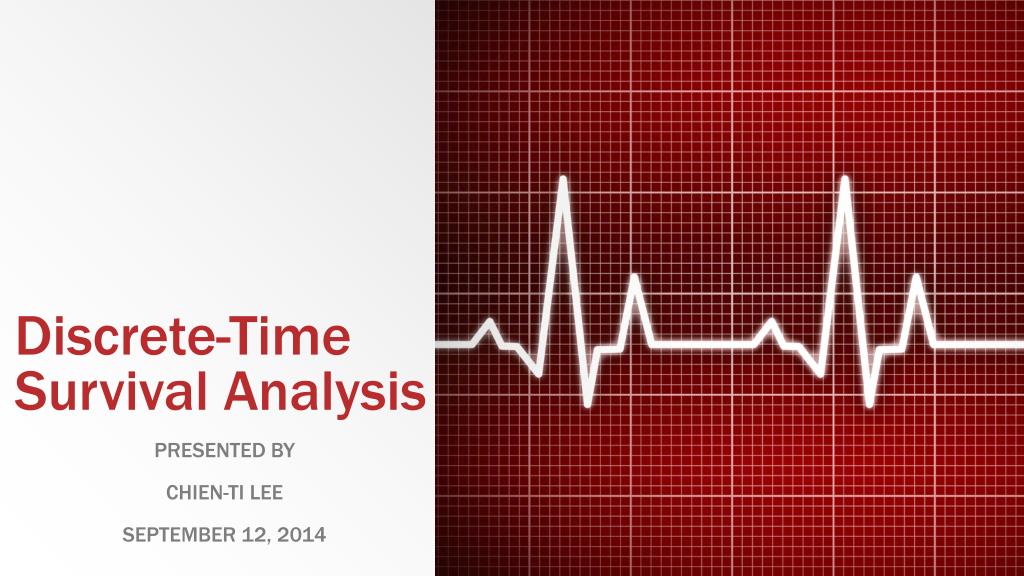 Discrete-Time Survival Analysis

PRESENTED BY

CHIEN-TI LEE

SEPTEMBER 12, 2014